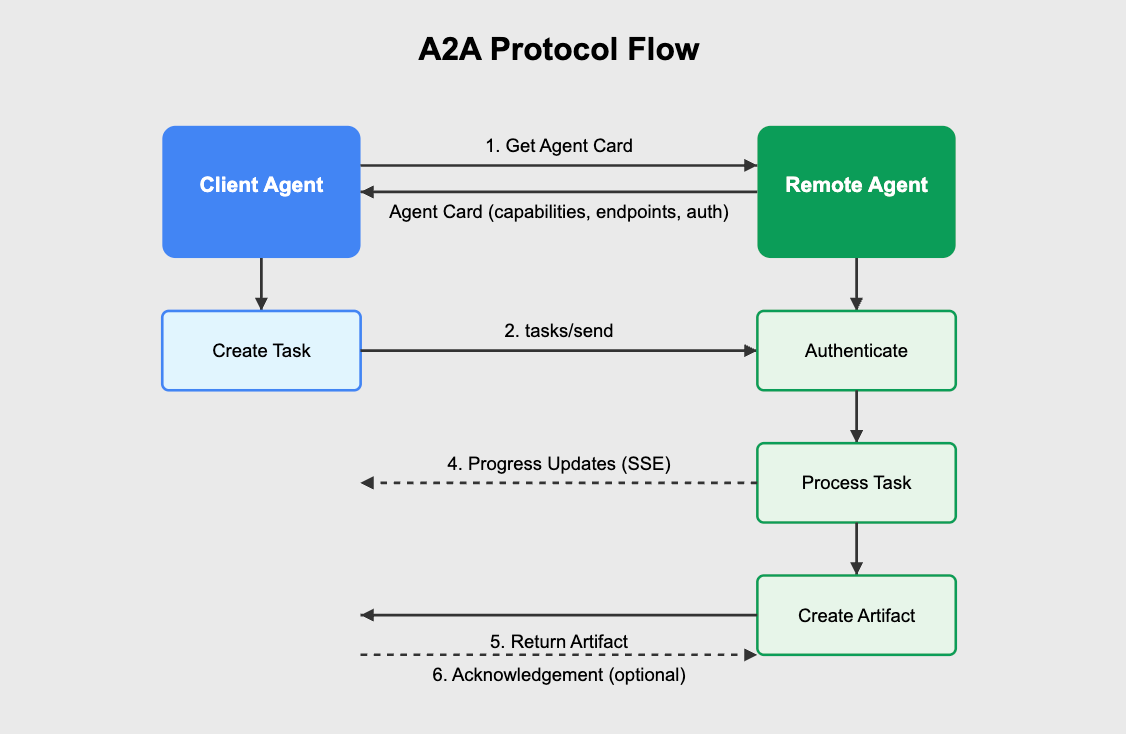 A2A Protocol Flow

Client Agent

1. Get Agent Card

Agent Card (capabilities, endpoints, auth)

Remote Agent

Create Task

2. tasks/send

Authenticate

4. Progress Updates (SSE)

Process Task

Create Artifact

5. Return Artifact

6. Acknowledgement (optional)